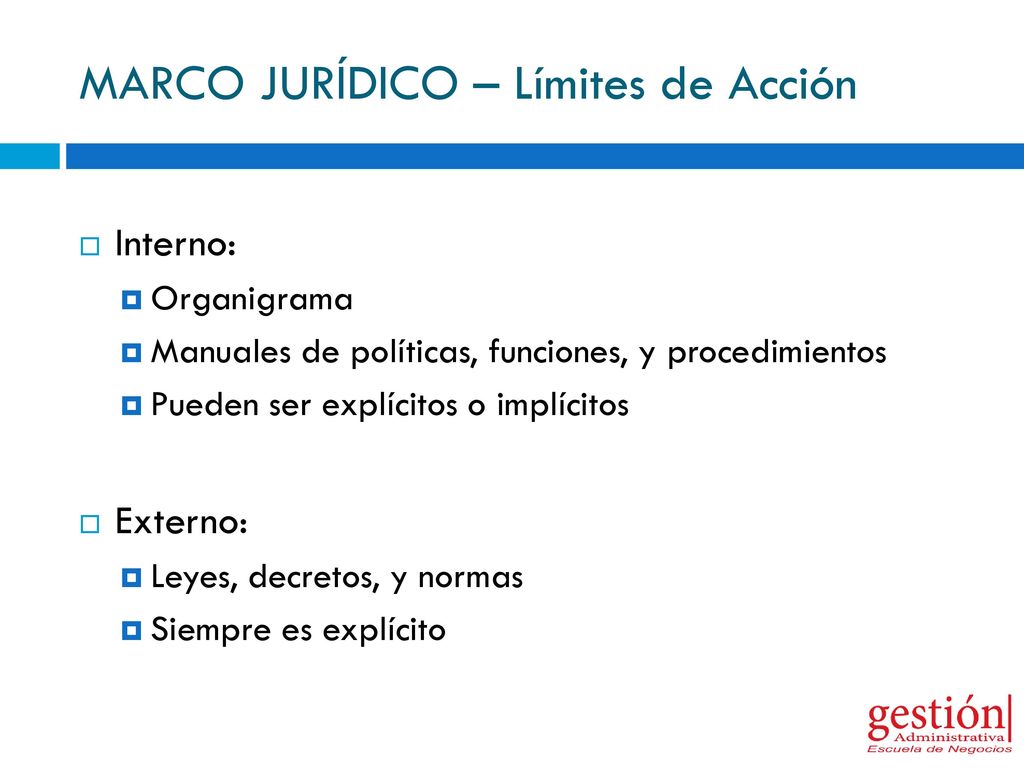 MARCO JURÍDICO – Límites de Acción

Interno:

Organigrama

Manuales de políticas, funciones, y procedimientos

Pueden ser explícitos o implícitos

Externo:

Leyes, decretos, y normas

Siempre es explícito

gestión
Administrativa
Escuela de Negocios